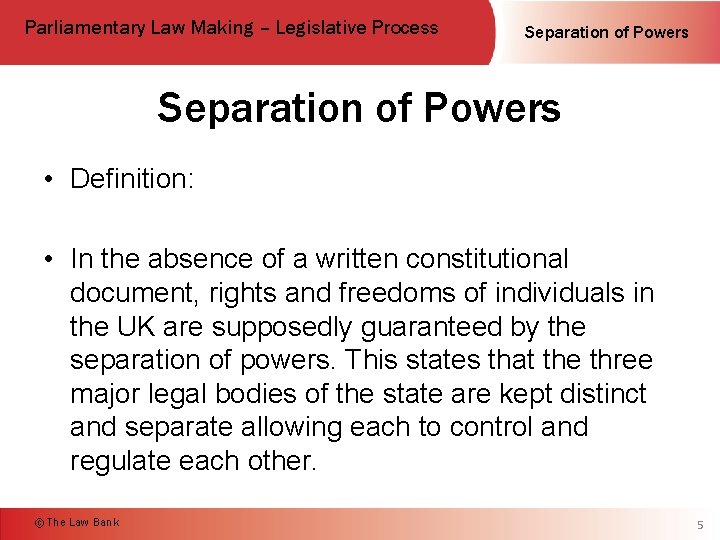 Parliamentary Law Making – Legislative Process

Separation of Powers

Separation of Powers

• Definition:

• In the absence of a written constitutional document, rights and freedoms of individuals in the UK are supposedly guaranteed by the separation of powers. This states that the three major legal bodies of the state are kept distinct and separate allowing each to control and regulate each other.

© The Law Bank

5